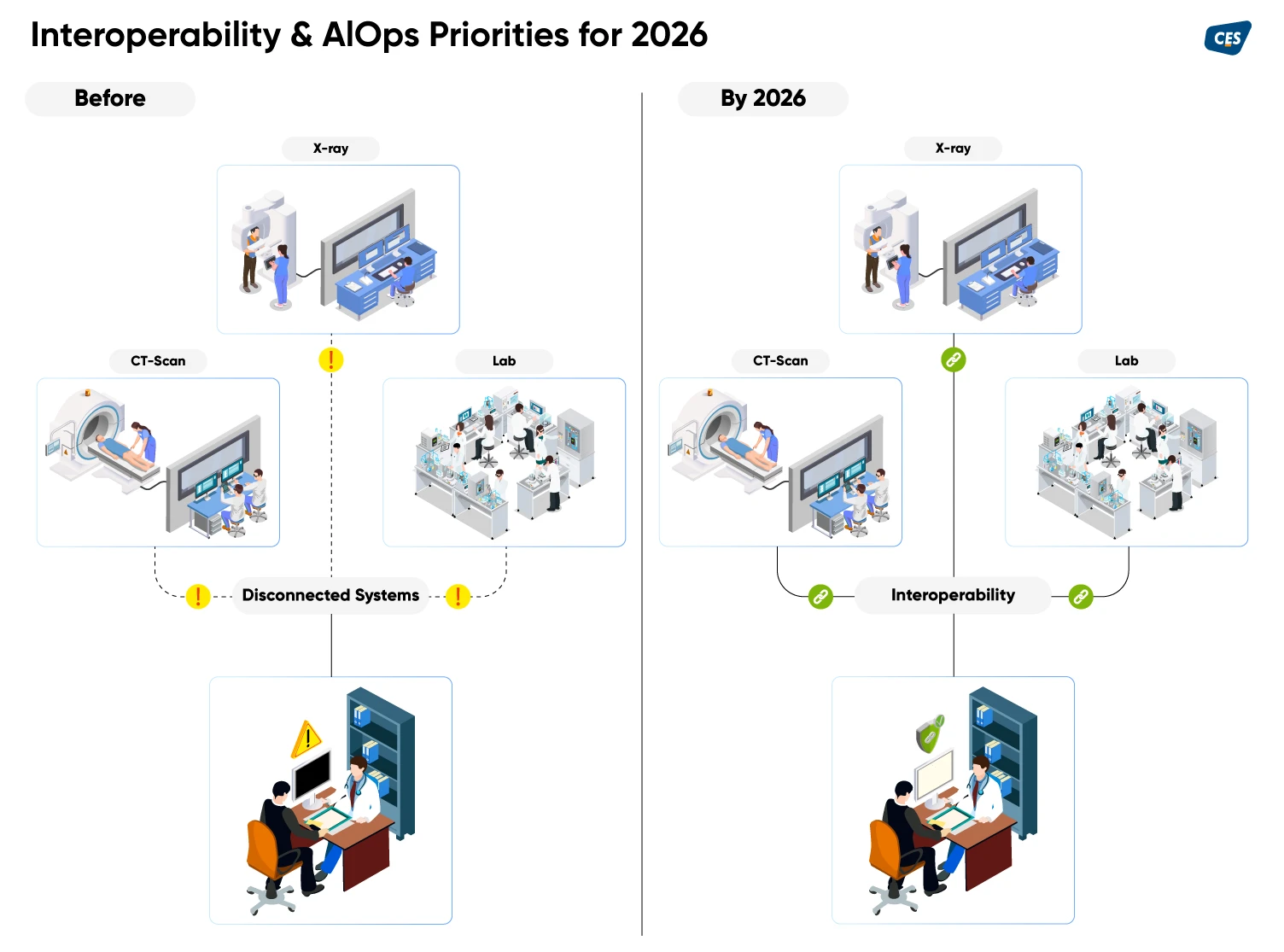 Interoperability & AIOps Priorities for 2026

CES

Before

X-ray

CT-Scan

Lab

Disconnected Systems

By 2026

X-ray

CT-Scan

Lab

Interoperability